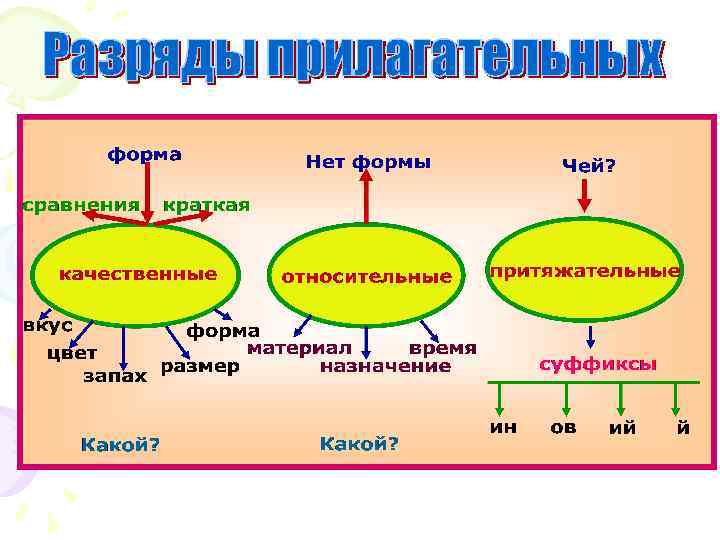 Разряды прилагательных

форма

сравнения

краткая

качественные

вкус

цвет

запах

размер

форма

Какой?

Нет формы

относительные

материал

назначение

время

Какой?

Чей?

притяжательные

суффиксы

ин

ов

ий

й